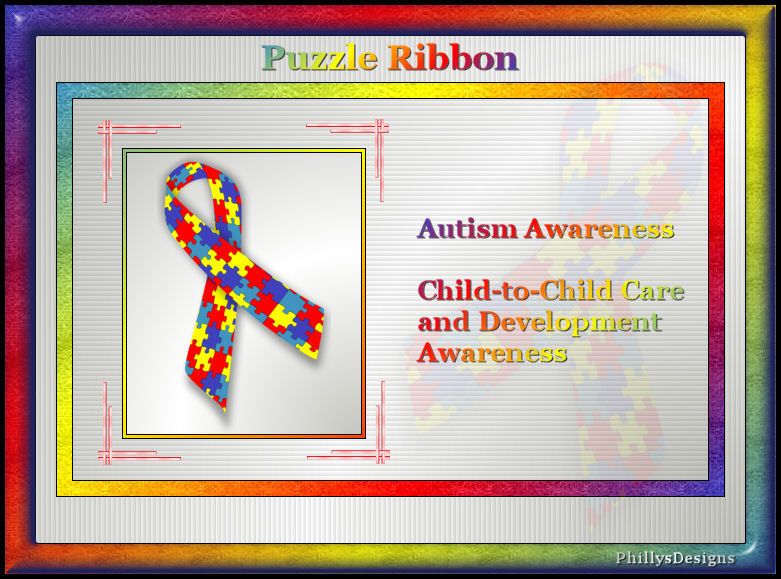 Puzzle Ribbon

Autism Awareness

Child-to-Child Care and Development Awareness

PhillysDesigns